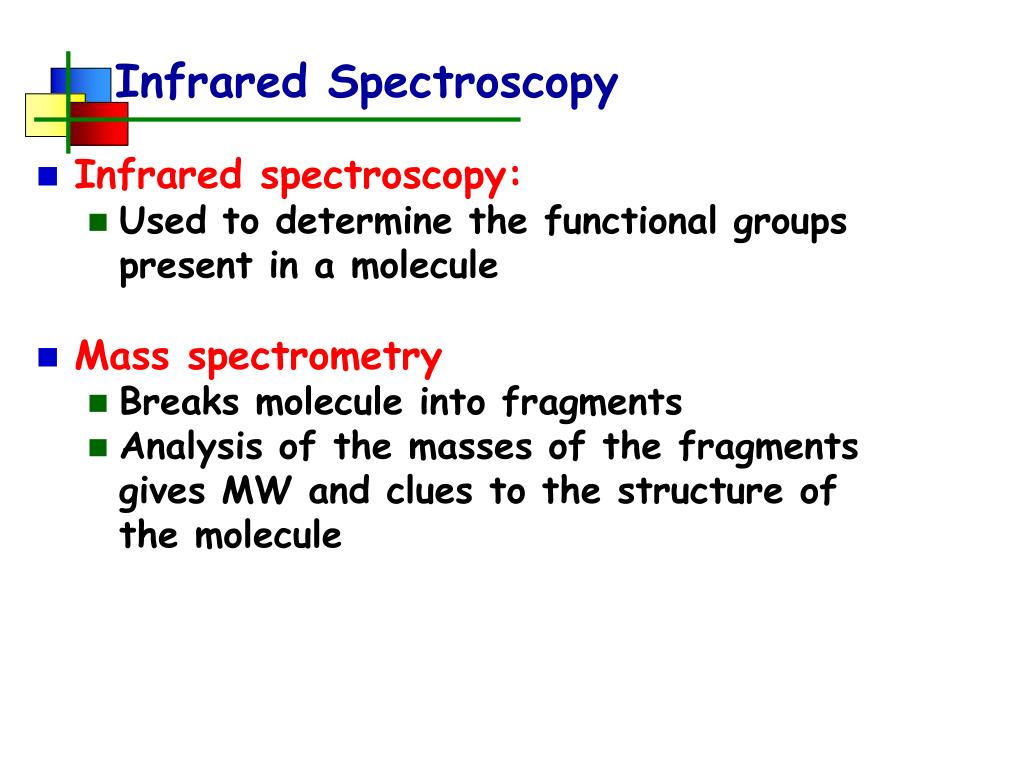 Infrared Spectroscopy

- Infrared spectroscopy:
  - Used to determine the functional groups present in a molecule

- Mass spectrometry
  - Breaks molecule into fragments
  - Analysis of the masses of the fragments gives MW and clues to the structure of the molecule